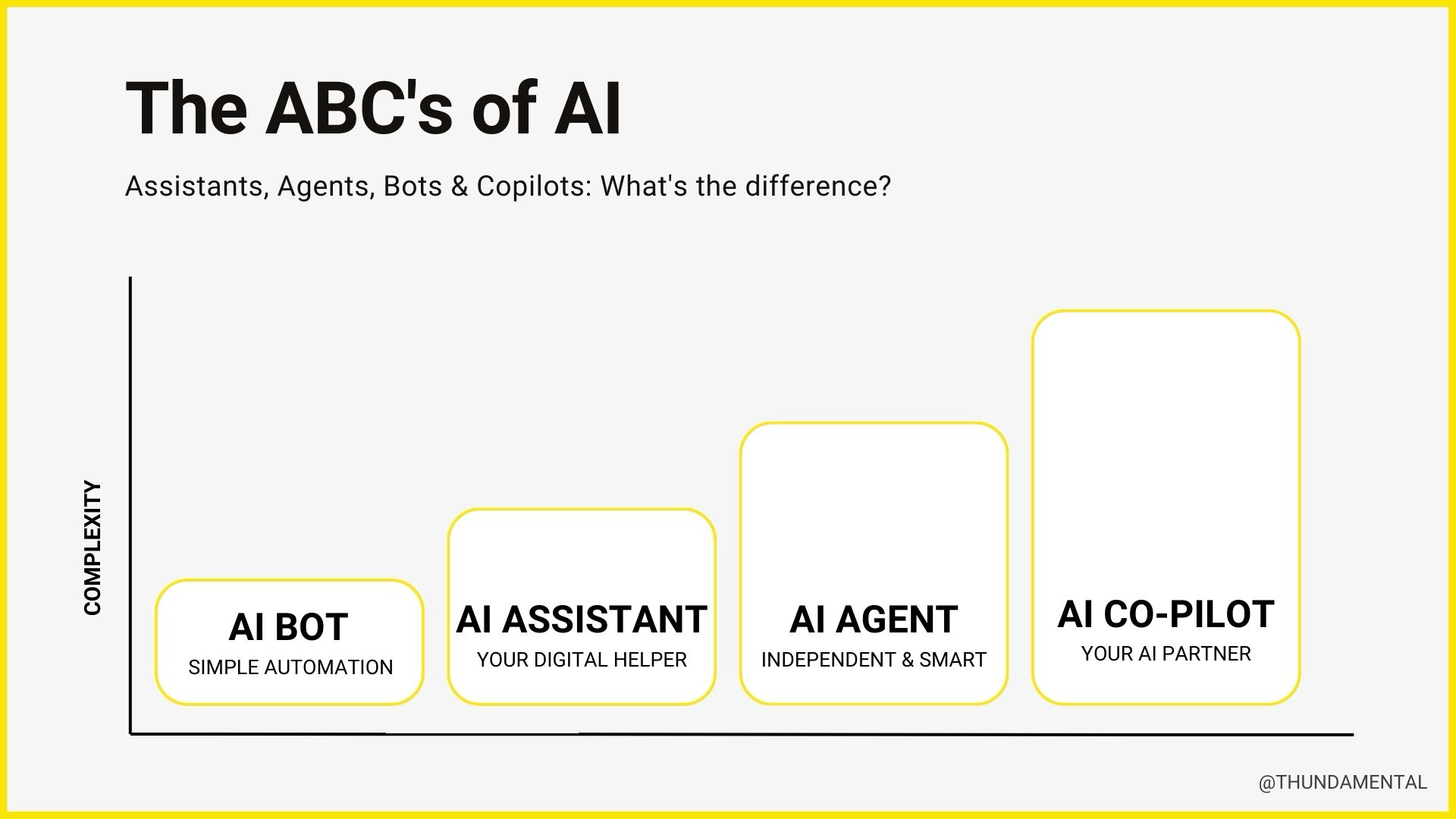 The ABC's of AI

Assistants, Agents, Bots & Copilots: What's the difference?

COMPLEXITY

AI BOT
SIMPLE AUTOMATION

AI ASSISTANT
YOUR DIGITAL HELPER

AI AGENT
INDEPENDENT & SMART

AI CO-PILOT
YOUR AI PARTNER

@THUNDAMENTAL